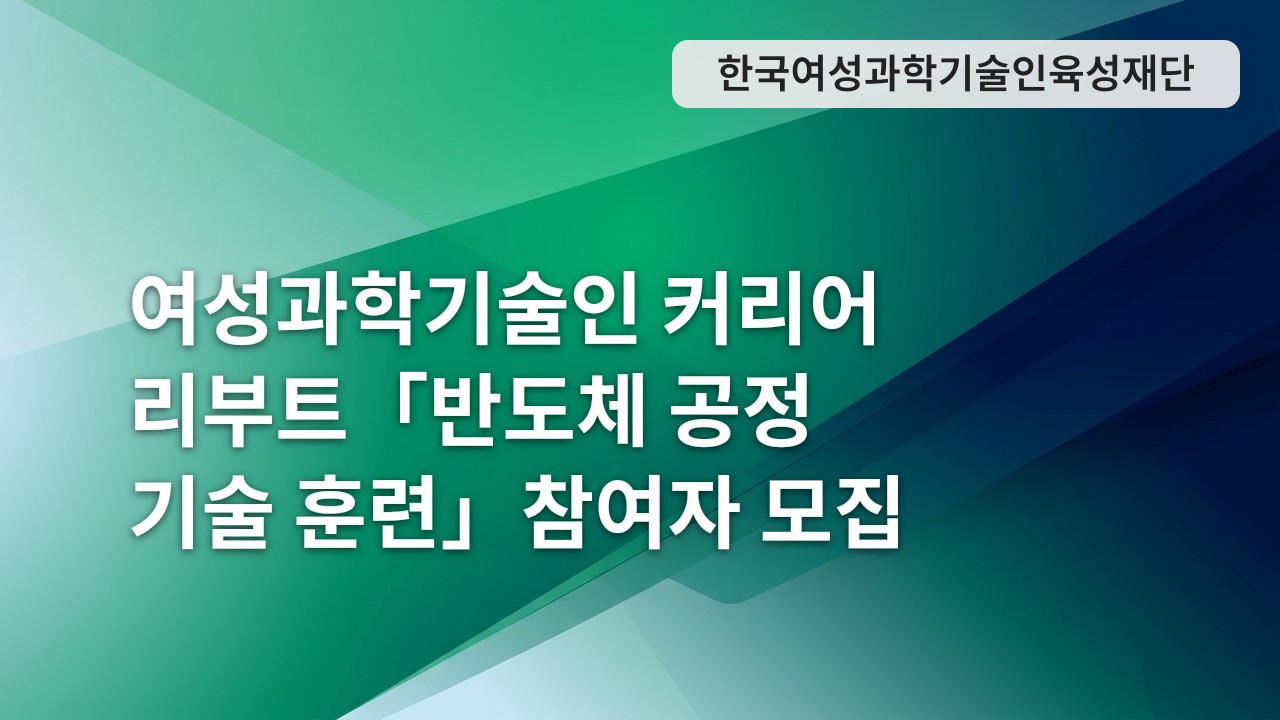 한국여성과학기술인육성재단

여성과학기술인 커리어 리부트「반도체 공정 기술 훈련」참여자 모집